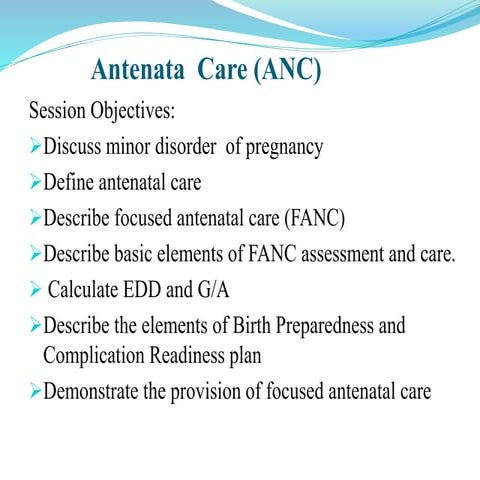 Antenata Care (ANC)

Session Objectives:

➢Discuss minor disorder of pregnancy

➢Define antenatal care

➢Describe focused antenatal care (FANC)

➢Describe basic elements of FANC assessment and care.

➢ Calculate EDD and G/A

➢Describe the elements of Birth Preparedness and Complication Readiness plan

➢Demonstrate the provision of focused antenatal care